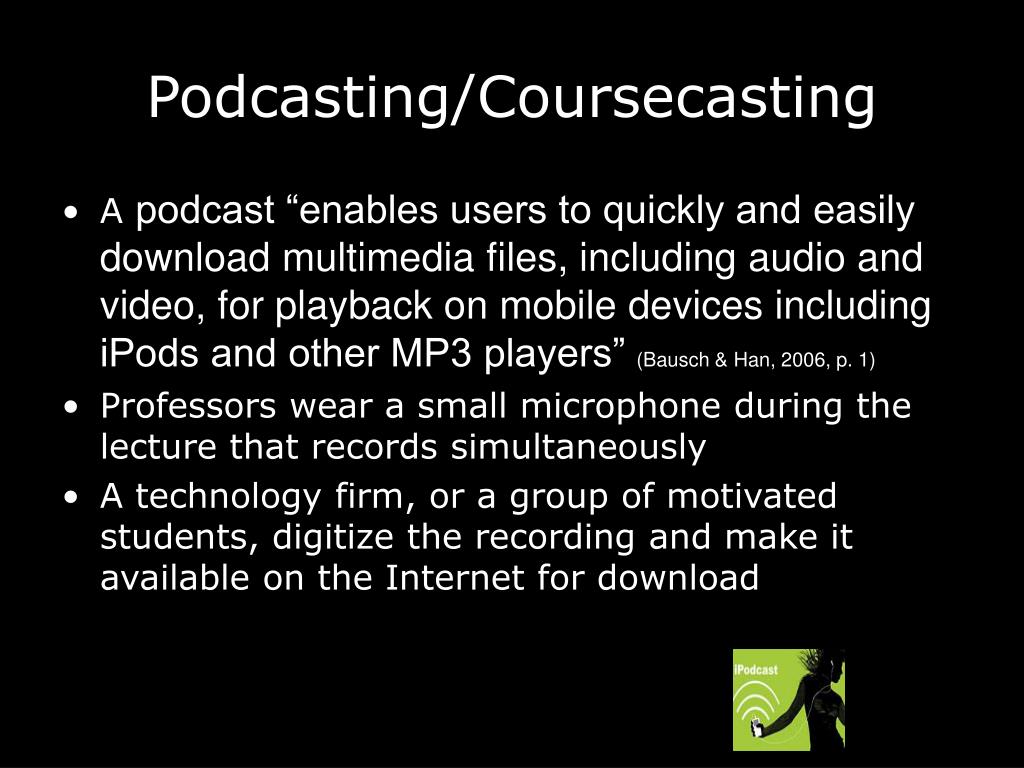 Podcasting/Coursecasting

• A podcast “enables users to quickly and easily download multimedia files, including audio and video, for playback on mobile devices including iPods and other MP3 players” (Bausch & Han, 2006, p. 1)
• Professors wear a small microphone during the lecture that records simultaneously
• A technology firm, or a group of motivated students, digitize the recording and make it available on the Internet for download

iPodcast